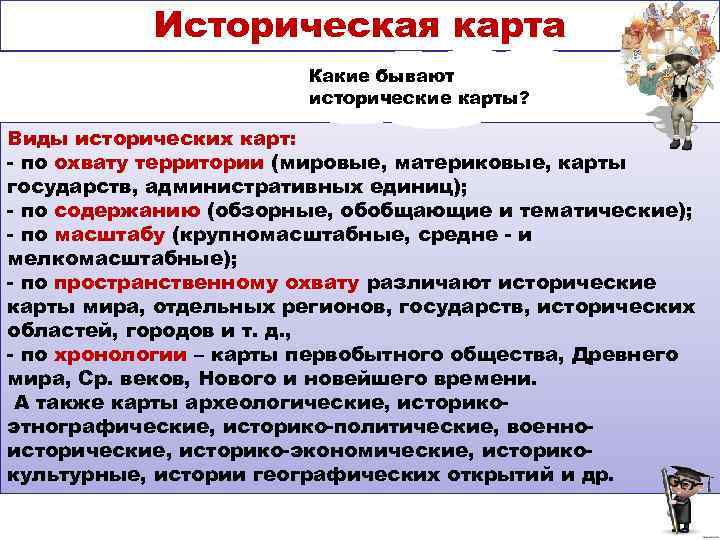 Историческая карта

Какие бывают исторические карты?

Виды исторических карт:
- по охвату территории (мировые, материковые, карты государств, административных единиц);
- по содержанию (обзорные, обобщающие и тематические);
- по масштабу (крупномасштабные, средне - и мелкомасштабные);
- по пространственному охвату различают исторические карты мира, отдельных регионов, государств, исторических областей, городов и т. д.,
- по хронологии – карты первобытного общества, Древнего мира, Ср. веков, Нового и новейшего времени.
А также карты археологические, историко-этнографические, историко-политические, военно-исторические, историко-экономические, историко-культурные, истории географических открытий и др.